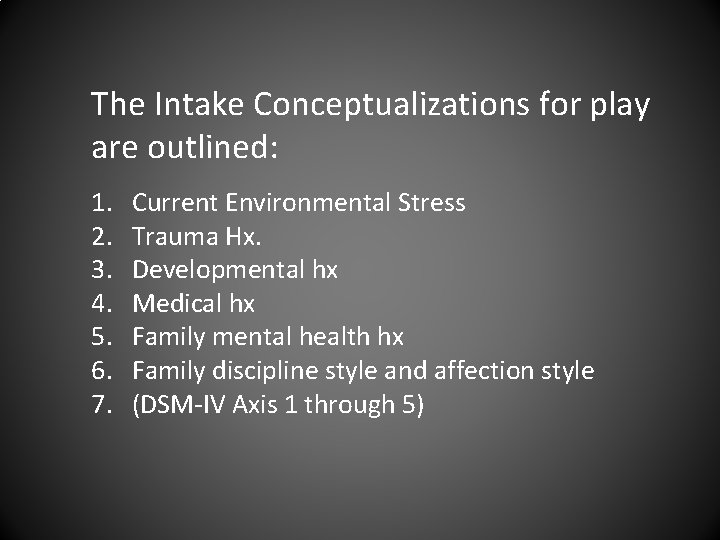 The Intake Conceptualizations for play are outlined:

1. Current Environmental Stress
2. Trauma Hx.
3. Developmental hx
4. Medical hx
5. Family mental health hx
6. Family discipline style and affection style
7. (DSM-IV Axis 1 through 5)